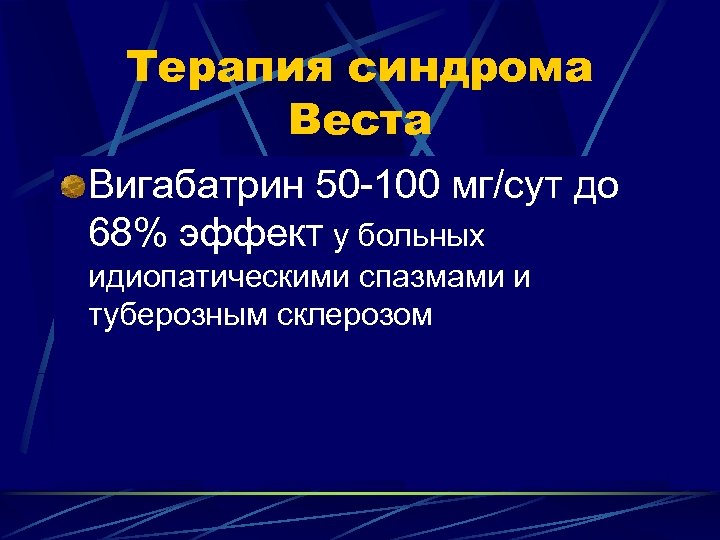 Терапия синдрома Веста

Вигабатрин 50-100 мг/сут до 68% эффект у больных идиопатическими спазмами и туберозным склерозом